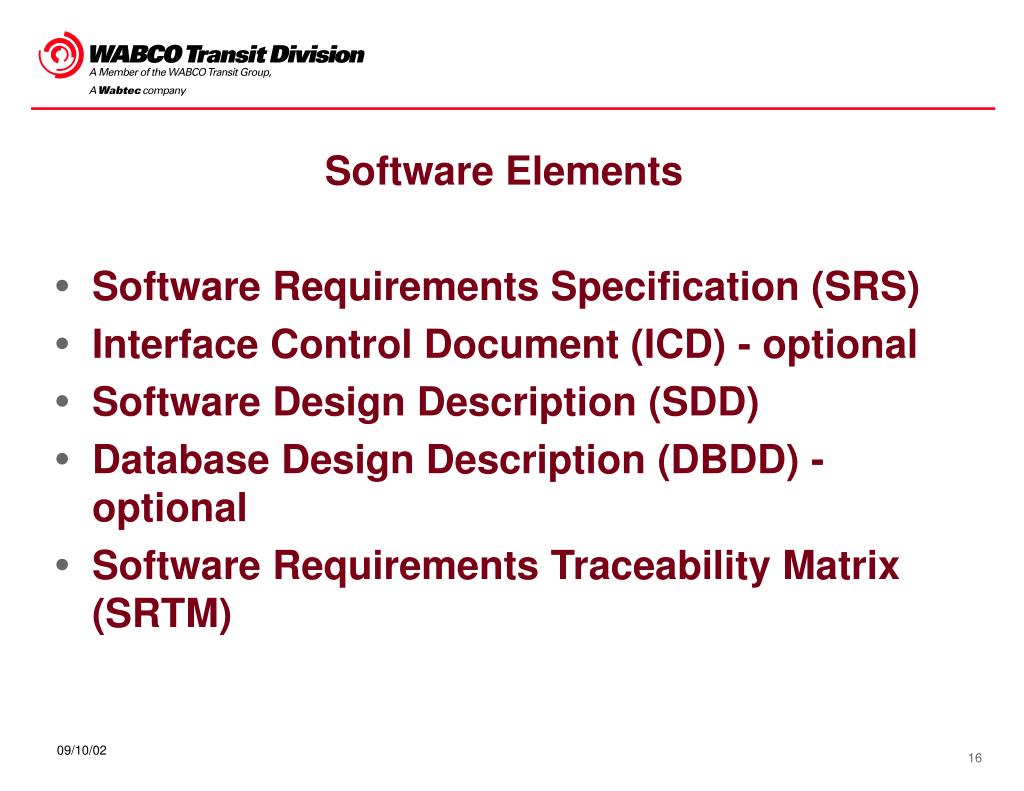 WABCO Transit Division
A Member of the WABCO Transit Group,
A Wabtec company

Software Elements

• Software Requirements Specification (SRS)
• Interface Control Document (ICD) - optional
• Software Design Description (SDD)
• Database Design Description (DBDD) - optional
• Software Requirements Traceability Matrix (SRTM)

09/10/02

16